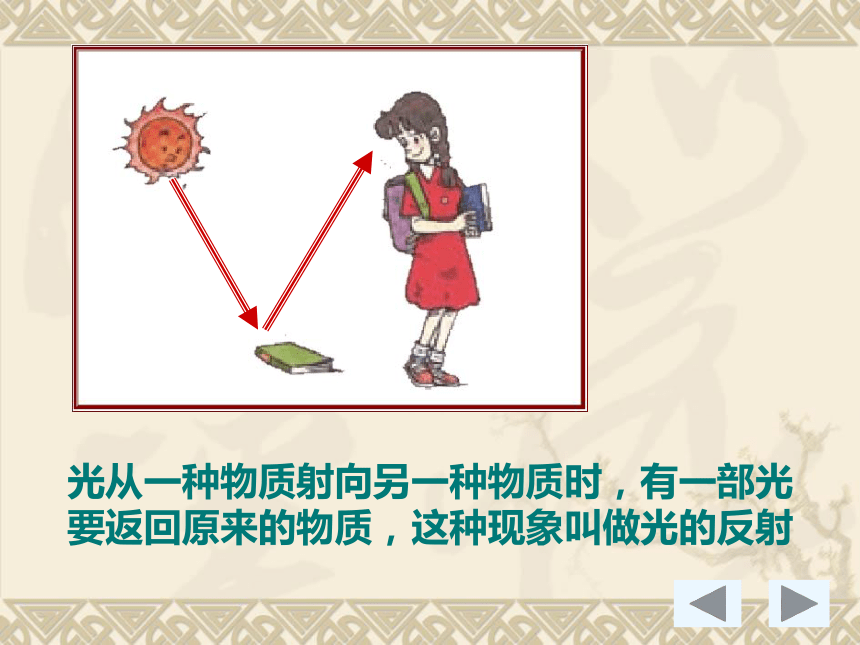 光从一种物质射向另一种物质时，有一部光要返回原来的物质，这种现象叫做光的反射